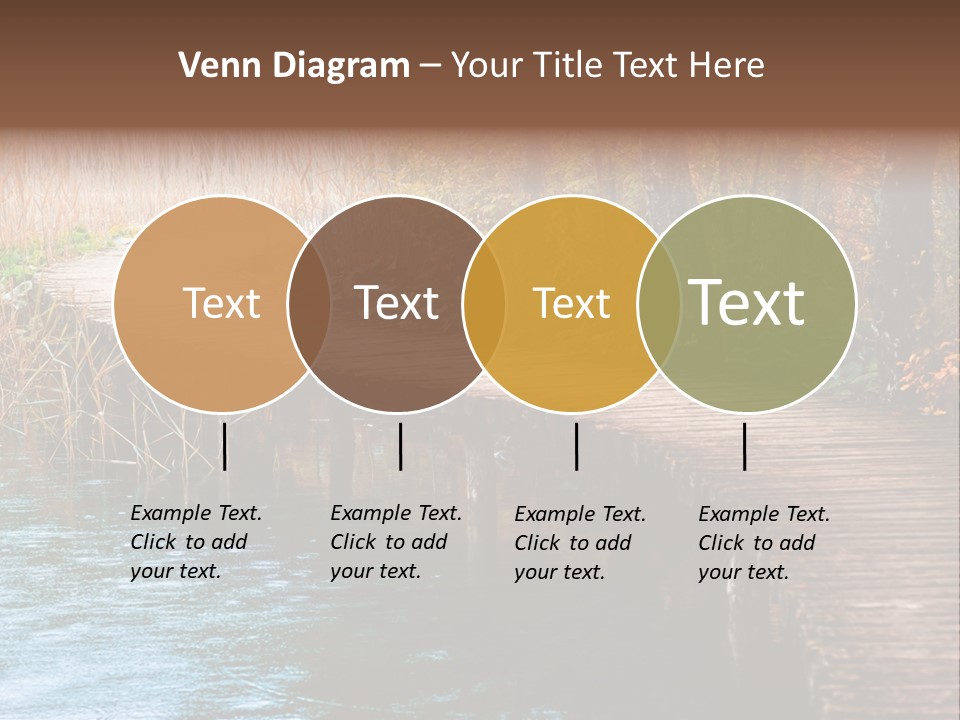 Venn Diagram – Your Title Text Here

Text

Text

Text

Text

Example Text. Click to add your text.

Example Text. Click to add your text.

Example Text. Click to add your text.

Example Text. Click to add your text.